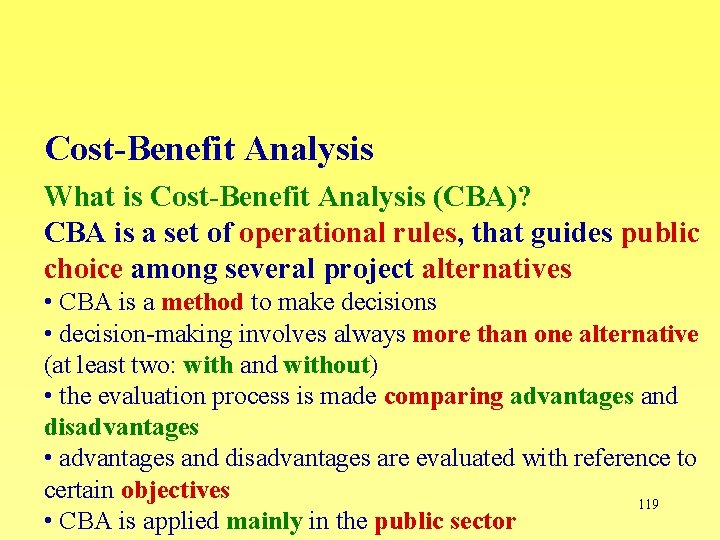 Cost-Benefit Analysis

What is Cost-Benefit Analysis (CBA)?

CBA is a set of operational rules, that guides public choice among several project alternatives

• CBA is a method to make decisions

• decision-making involves always more than one alternative (at least two: with and without)

• the evaluation process is made comparing advantages and disadvantages

• advantages and disadvantages are evaluated with reference to certain objectives

• CBA is applied mainly in the public sector

119